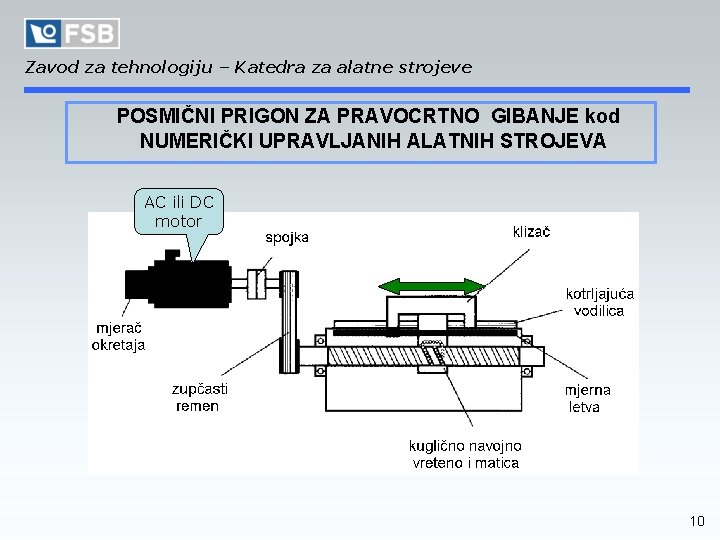 FSB

Zavod za tehnologiju – Katedra za alatne strojeve

POSMIČNI PRIGON ZA PRAVOCRTNO GIBANJE kod NUMERIČKI UPRAVLJANIH ALATNIH STROJEVA

AC ili DC motor

spojka

klizač

kotrljajuća vodilica

mjerač okretaja

zupčasti remen

mjerna letva

kuglično navojno vreteno i matica

10